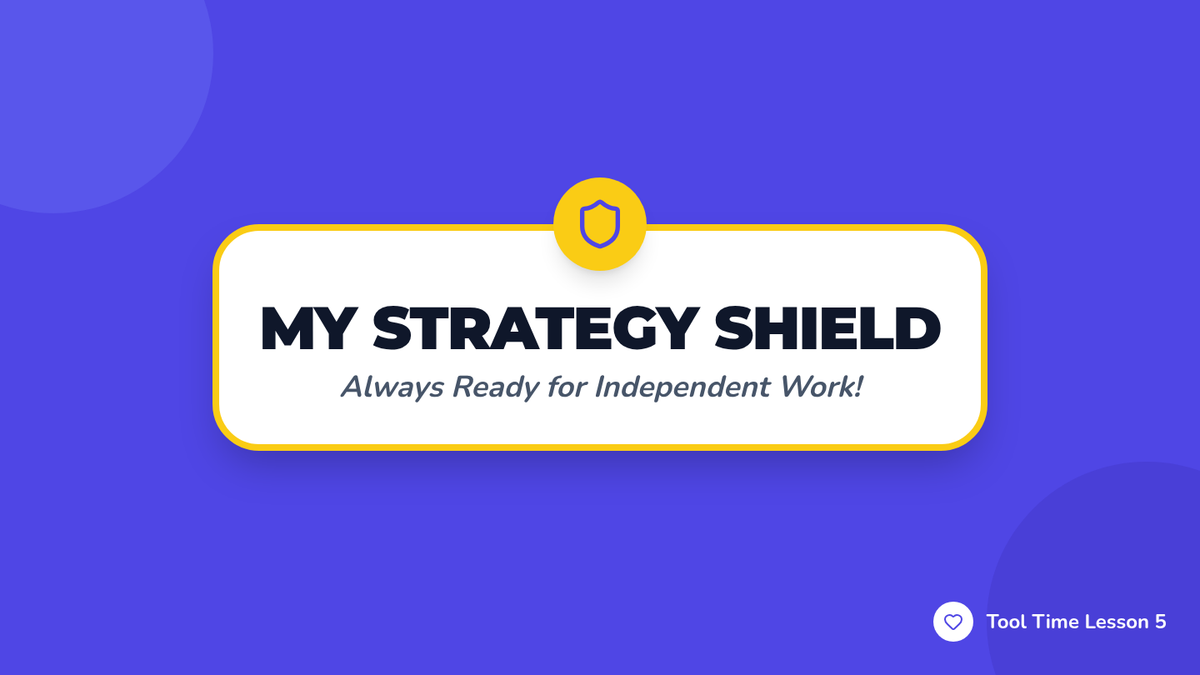 MY STRATEGY SHIELD

Always Ready for Independent Work!

Tool Time Lesson 5